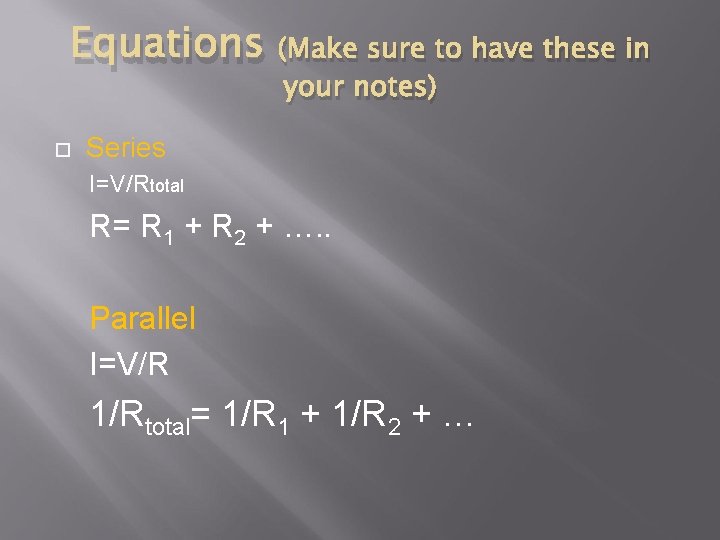 Equations (Make sure to have these in your notes)

Series

$I=V/R_{total}$

$R= R_1 + R_2 + \ldots..$

Parallel

$I=V/R$

$1/R_{total}= 1/R_1 + 1/R_2 + \ldots$